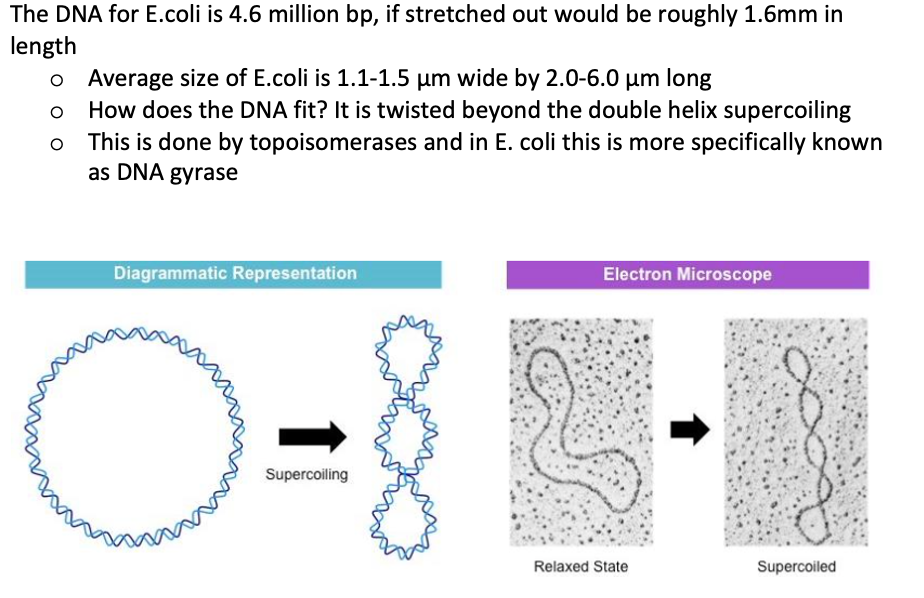 The DNA for E.coli is 4.6 million bp, if stretched out would be roughly 1.6mm in length

o Average size of E.coli is 1.1-1.5 µm wide by 2.0-6.0 µm long
o How does the DNA fit? It is twisted beyond the double helix supercoiling
o This is done by topoisomerases and in E. coli this is more specifically known as DNA gyrase

Diagrammatic Representation

Supercoiling

Electron Microscope

Relaxed State

Supercoiled